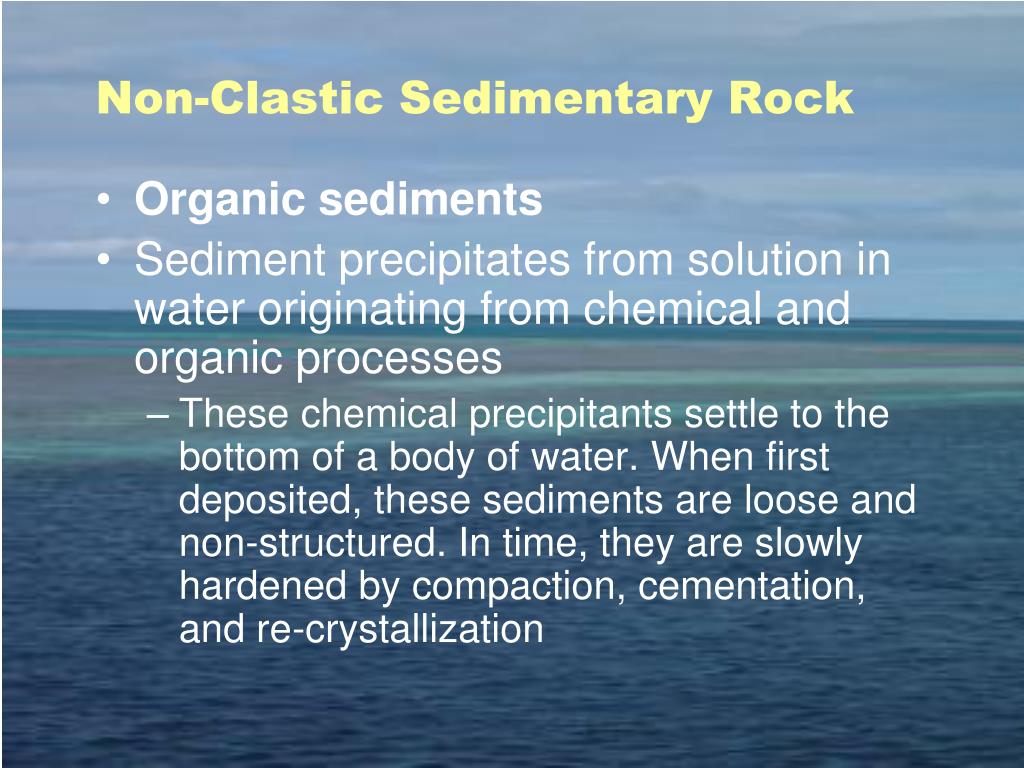 Non-Clastic Sedimentary Rock

• Organic sediments
• Sediment precipitates from solution in water originating from chemical and organic processes
– These chemical precipitants settle to the bottom of a body of water. When first deposited, these sediments are loose and non-structured. In time, they are slowly hardened by compaction, cementation, and re-crystallization